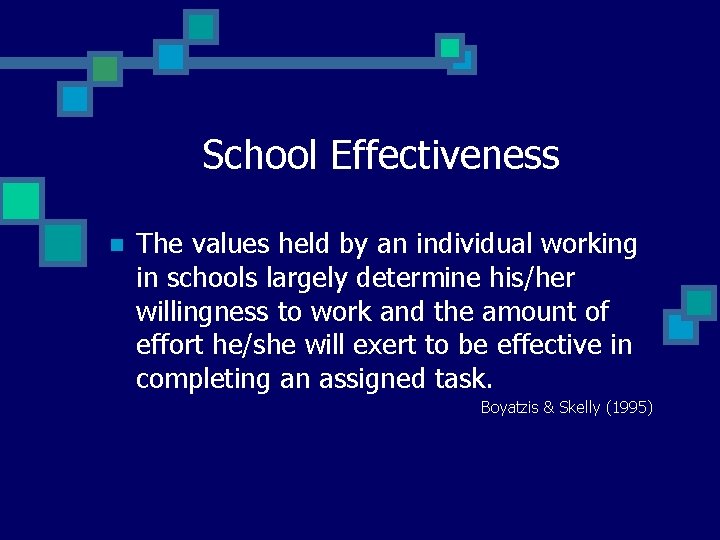 School Effectiveness

The values held by an individual working in schools largely determine his/her willingness to work and the amount of effort he/she will exert to be effective in completing an assigned task.

Boyatzis & Skelly (1995)